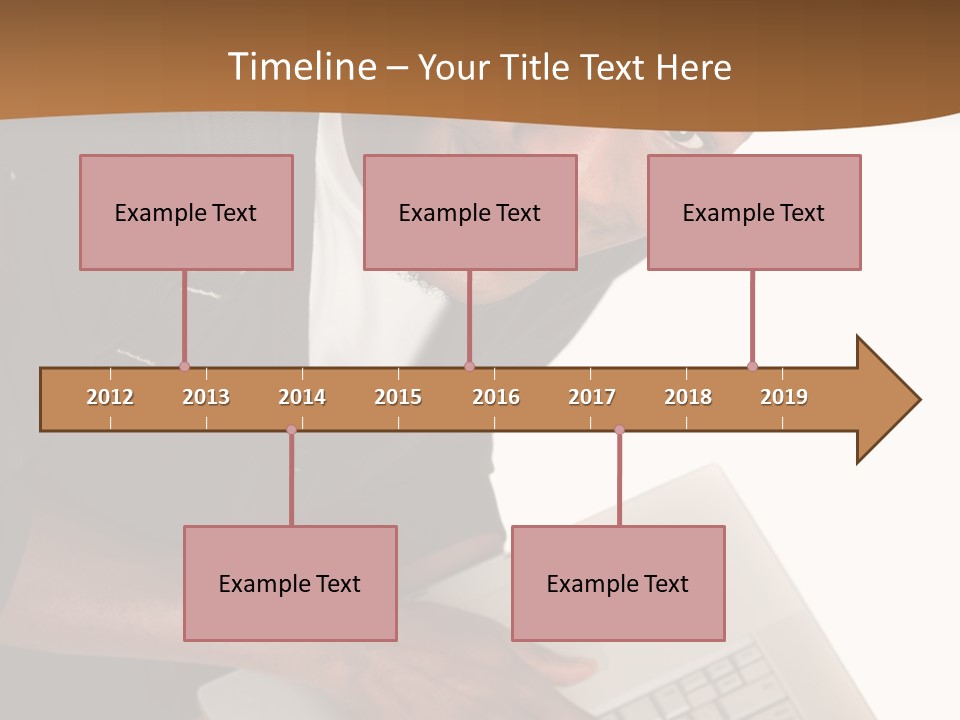 Timeline – Your Title Text Here

Example Text

Example Text

Example Text

2012 2013 2014 2015 2016 2017 2018 2019

Example Text

Example Text